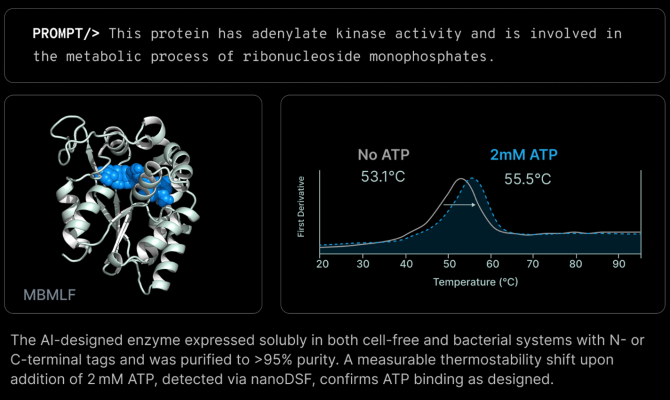 PROMPT/> This protein has adenylate kinase activity and is involved in the metabolic process of ribonucleoside monophosphates.

MBMLF

No ATP
53.1°C

2mM ATP
55.5°C

First Derivative

20 30 40 50 60 70 80 90

Temperature (°C)

The AI-designed enzyme expressed solubly in both cell-free and bacterial systems with N- or C-terminal tags and was purified to >95% purity. A measurable thermostability shift upon addition of 2 mM ATP, detected via nanoDSF, confirms ATP binding as designed.